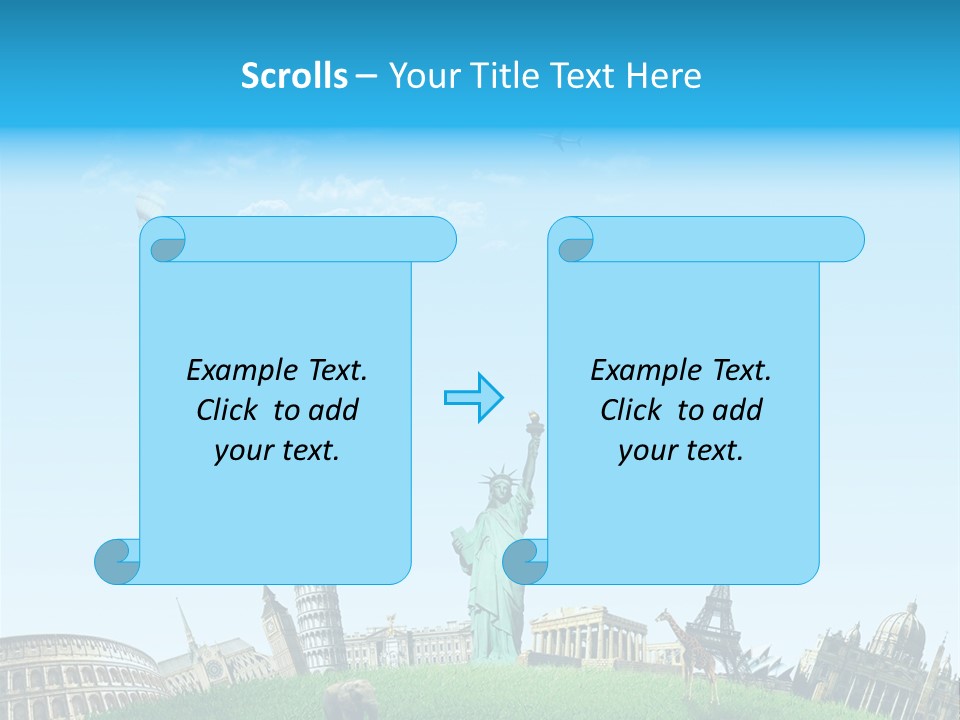 Scrolls – Your Title Text Here

Example Text. Click to add your text.

Example Text. Click to add your text.